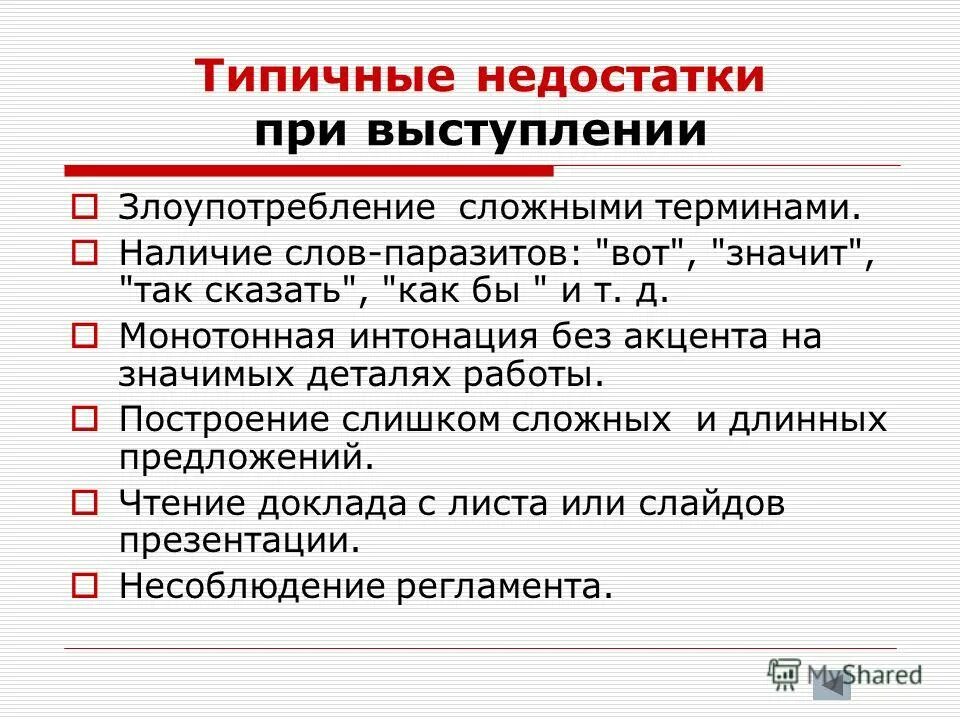 Типичные недостатки при выступлении

Злоупотребление сложными терминами.

Наличие слов-паразитов: "вот", "значит", "так сказать", "как бы " и т. д.

Монотонная интонация без акцента на значимых деталях работы.

Построение слишком сложных и длинных предложений.

Чтение доклада с листа или слайдов презентации.

Несоблюдение регламента.

MyShared